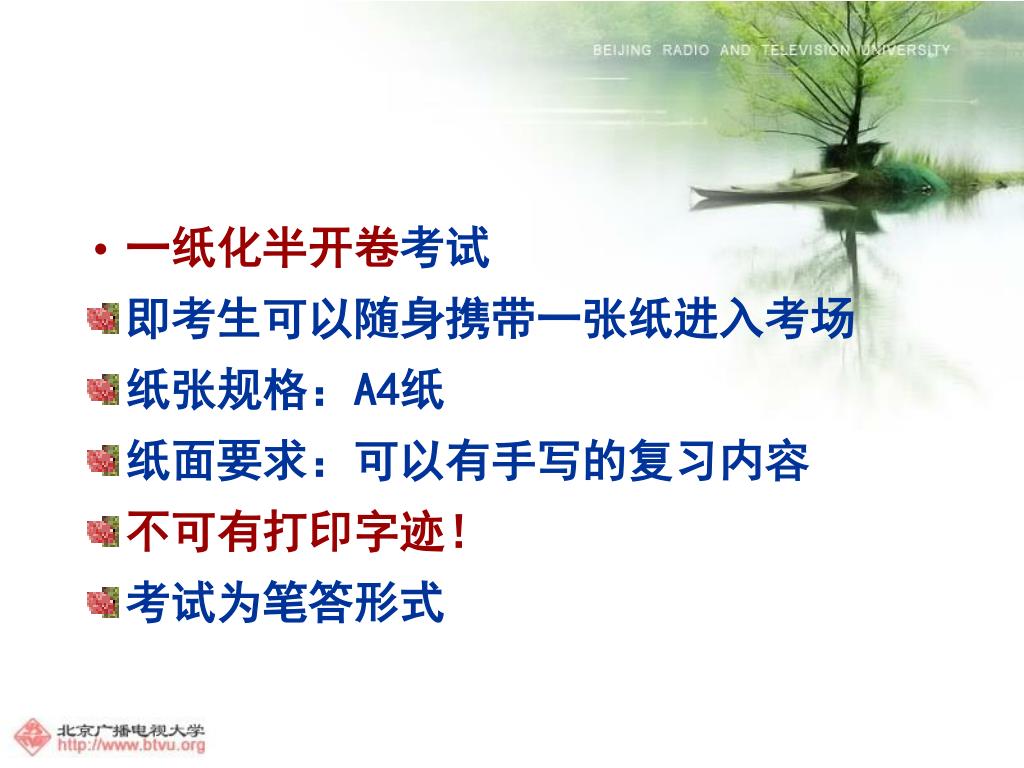 BEIJING RADIO AND TELEVISION UNIVERSITY

• 一纸化半开卷考试

即考生可以随身携带一张纸进入考场

纸张规格：A4纸

纸面要求：可以有手写的复习内容

不可有打印字迹！

考试为笔答形式

北京广播电视大学
http://www.btvu.org